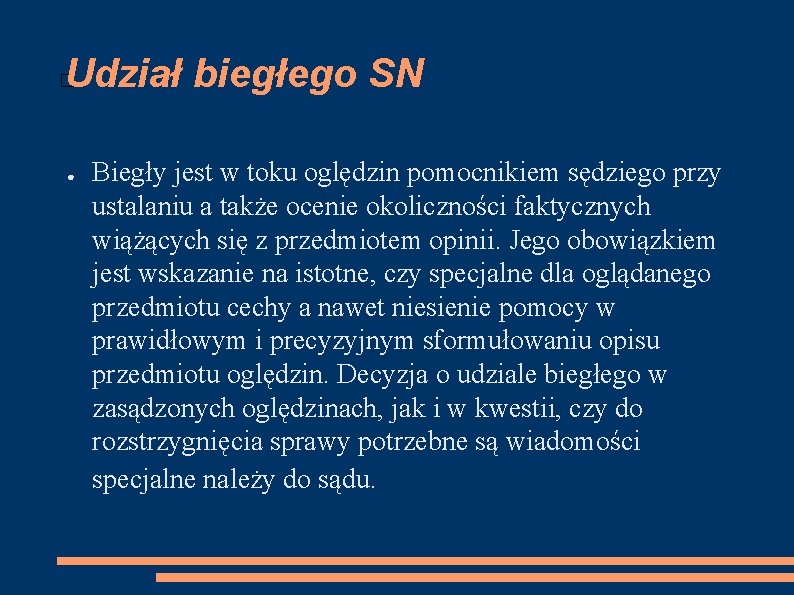 Udział biegłego SN

● Biegły jest w toku oględzin pomocnikiem sędziego przy ustalaniu a także ocenie okoliczności faktycznych wiążących się z przedmiotem opinii. Jego obowiązkiem jest wskazanie na istotne, czy specjalne dla oglądanego przedmiotu cechy a nawet niesienie pomocy w prawidłowym i precyzyjnym sformułowaniu opisu przedmiotu oględzin. Decyzja o udziale biegłego w zasądzonych oględzinach, jak i w kwestii, czy do rozstrzygnięcia sprawy potrzebne są wiadomości specjalne należy do sądu.